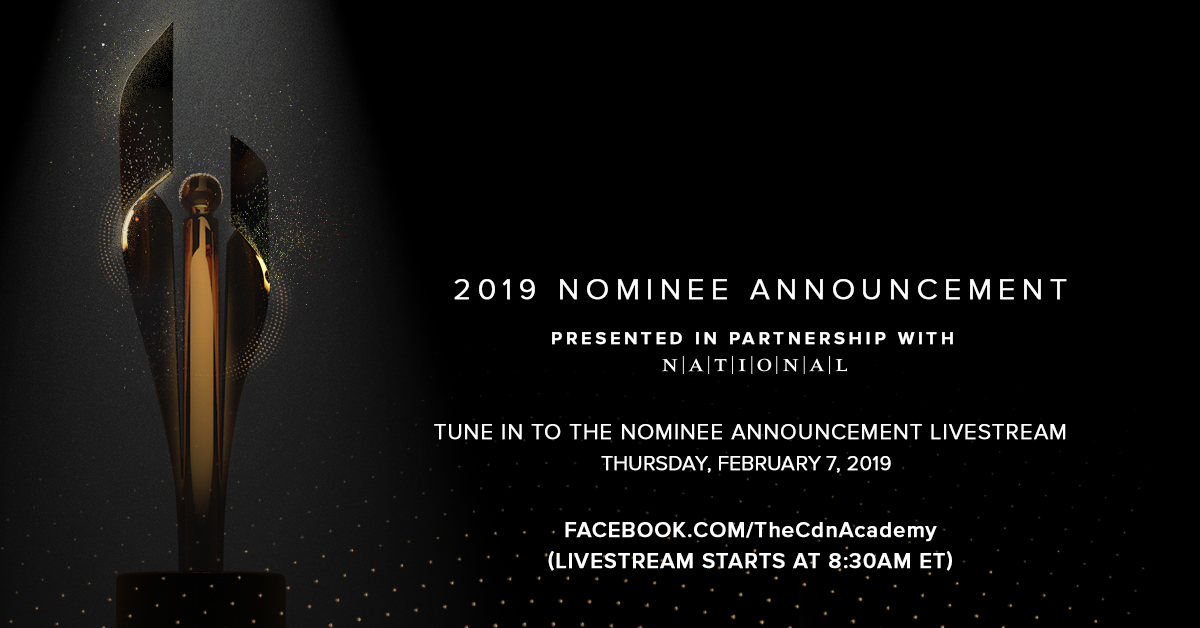 2019 NOMINEE ANNOUNCEMENT

PRESENTED IN PARTNERSHIP WITH
N|A|T|I|O|N|A|L

TUNE IN TO THE NOMINEE ANNOUNCEMENT LIVESTREAM
THURSDAY, FEBRUARY 7, 2019

FACEBOOK.COM/TheCdnAcademy
(LIVESTREAM STARTS AT 8:30AM ET)